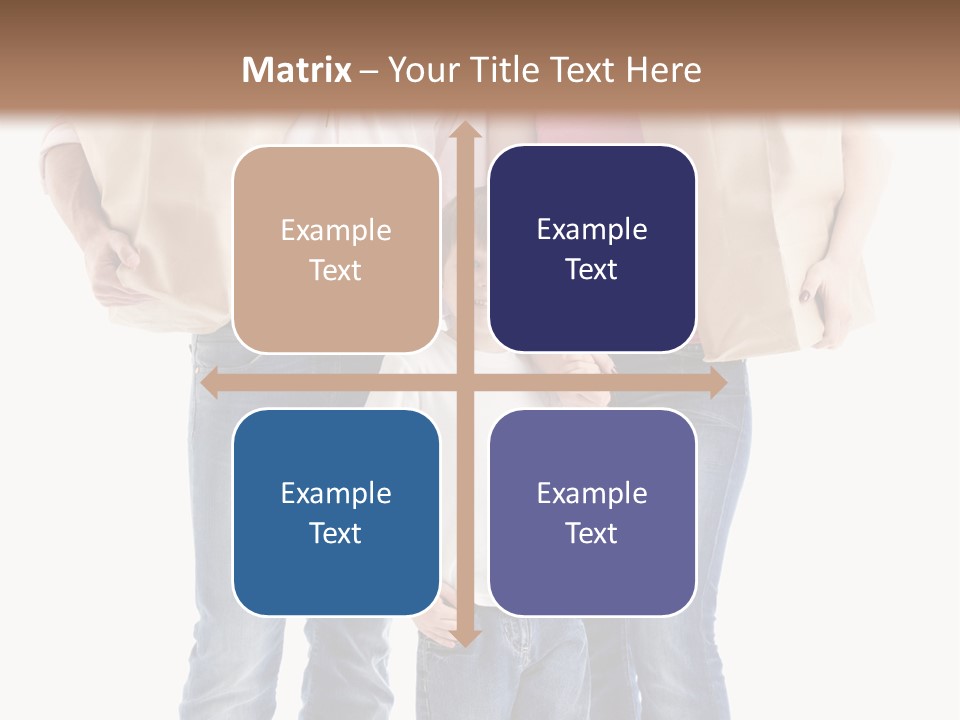 Matrix – Your Title Text Here

Example Text

Example Text

Example Text

Example Text